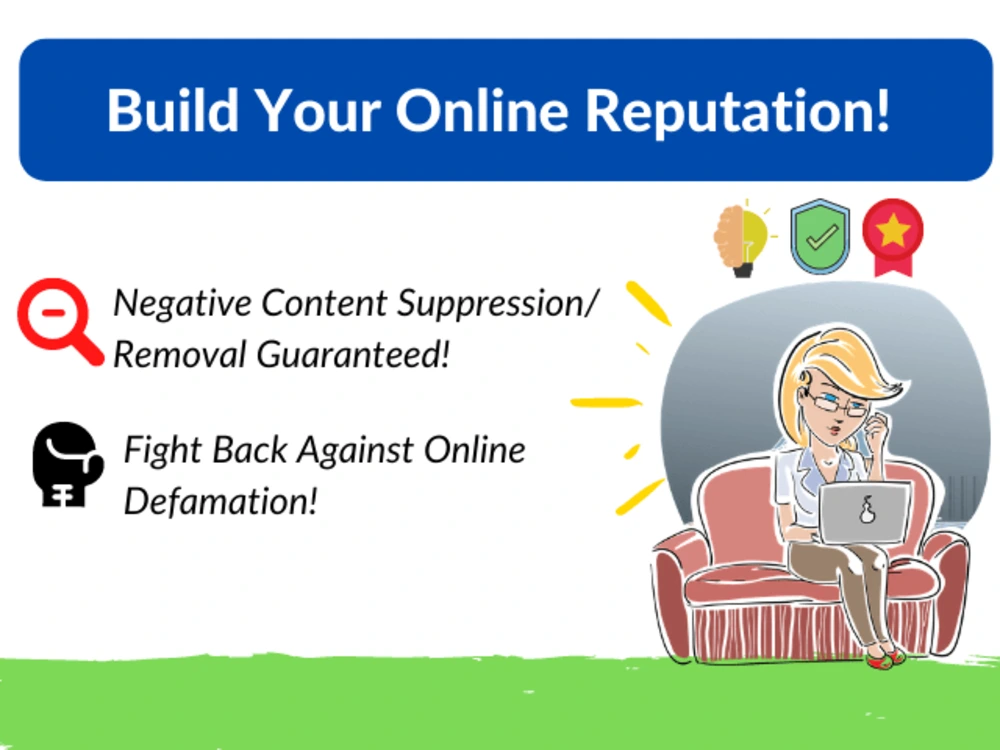 Build Your Online Reputation!

Negative Content Suppression/ Removal Guaranteed!

Fight Back Against Online Defamation!